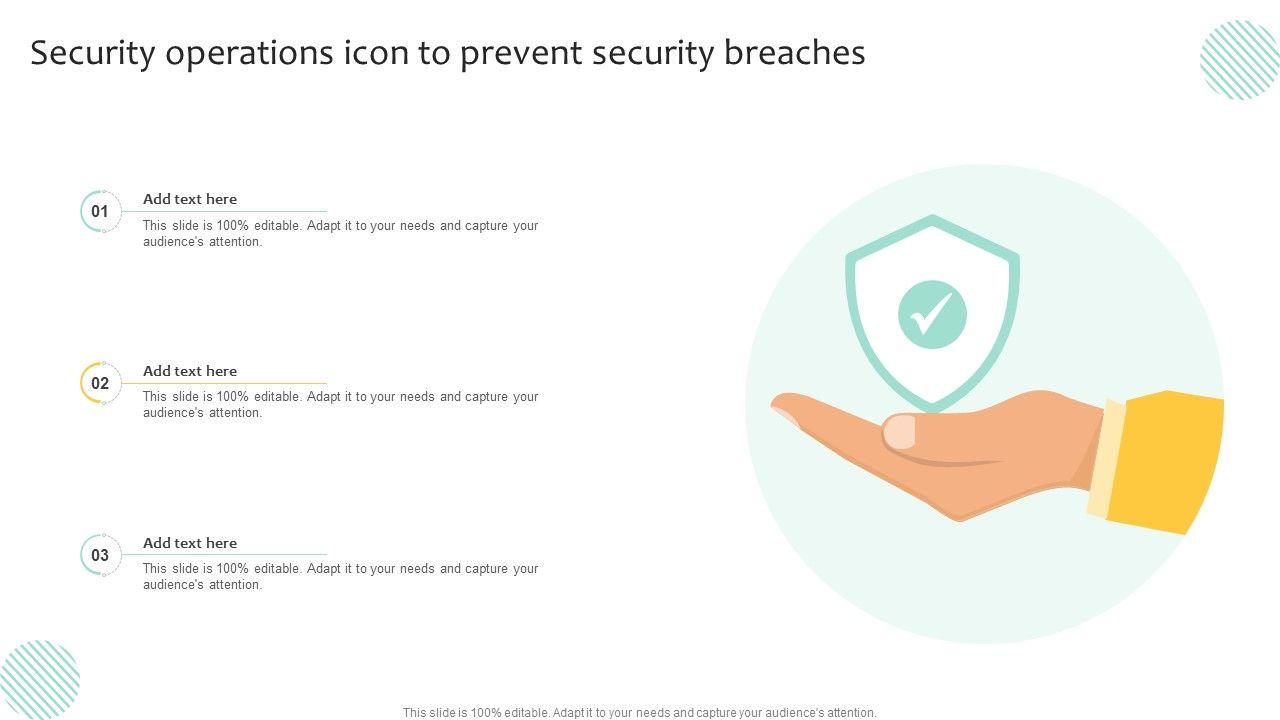 Security operations icon to prevent security breaches

01
Add text here
This slide is 100% editable. Adapt it to your needs and capture your audience's attention.

02
Add text here
This slide is 100% editable. Adapt it to your needs and capture your audience's attention.

03
Add text here
This slide is 100% editable. Adapt it to your needs and capture your audience's attention.

This slide is 100% editable. Adapt it to your needs and capture your audience's attention.